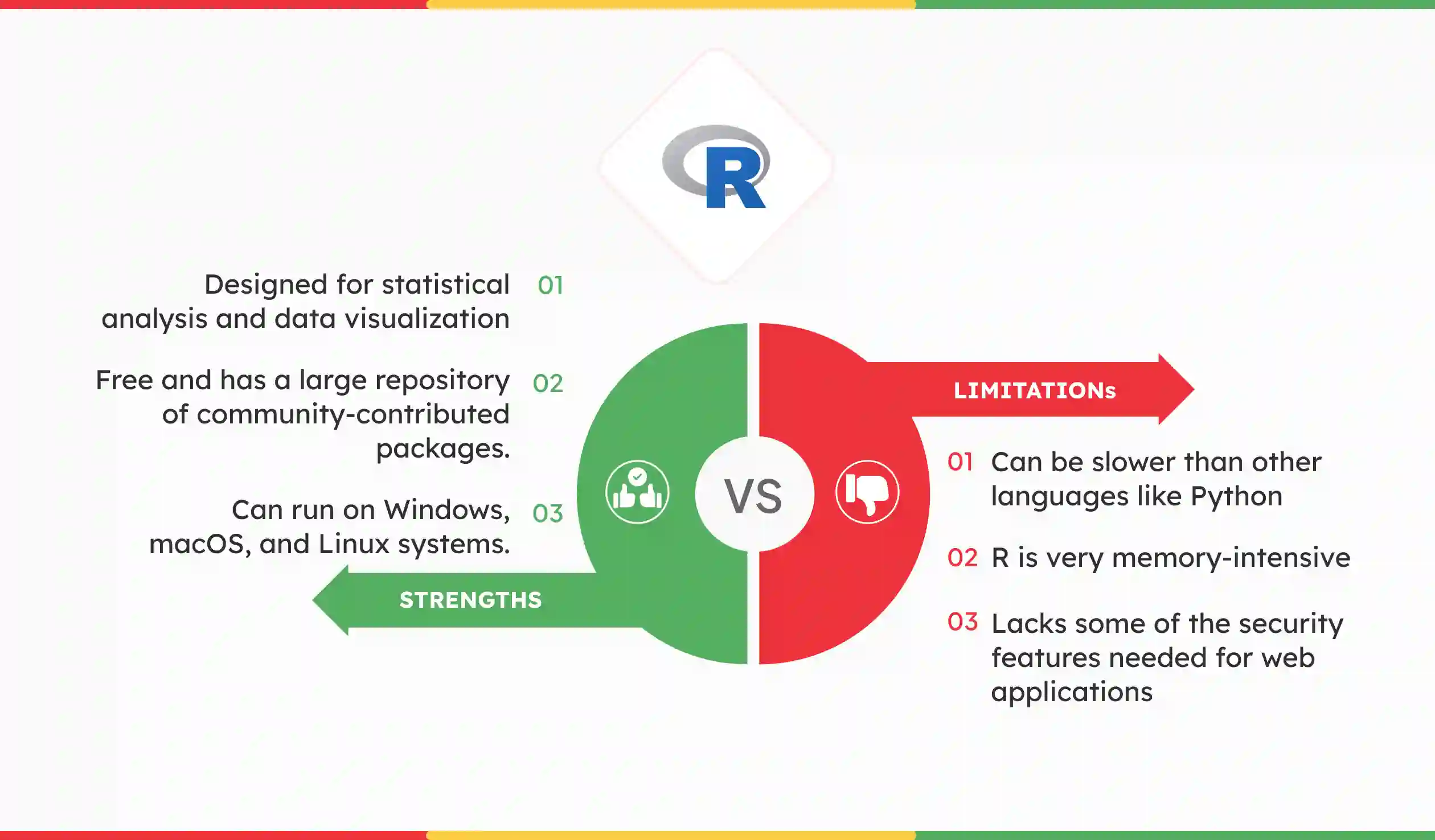 R

Designed for statistical analysis and data visualization 01

Free and has a large repository of community-contributed packages. 02

Can run on Windows, macOS, and Linux systems. 03

STRENGTHS

VS

LIMITATIONs

01 Can be slower than other languages like Python

02 R is very memory-intensive

03 Lacks some of the security features needed for web applications